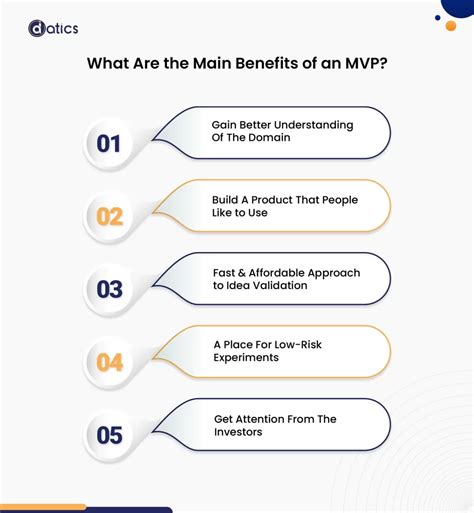 datics

What Are the Main Benefits of an MVP?

01
Gain Better Understanding Of The Domain

02
Build A Product That People Like to Use

03
Fast & Affordable Approach to Idea Validation

04
A Place For Low-Risk Experiments

05
Get Attention From The Investors